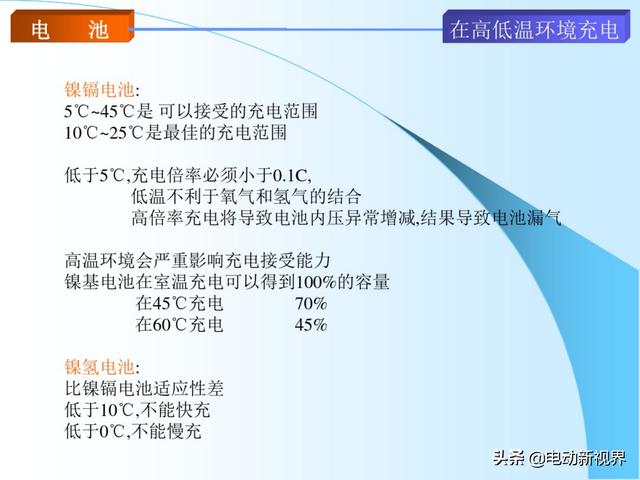 电　池

在高低温环境充电

镍镉电池:
5℃~45℃是 可以接受的充电范围
10℃~25℃是最佳的充电范围

低于5℃,充电倍率必须小于0.1C,
低温不利于氧气和氢气的结合
高倍率充电将导致电池内压异常增减,结果导致电池漏气

高温环境会严重影响充电接受能力
镍基电池在室温充电可以得到100%的容量
在45℃充电　　70%
在60℃充电　　45%

镍氢电池:
比镍镉电池适应性差
低于10℃,不能快充
低于0℃,不能慢充

头条 @电动新视界